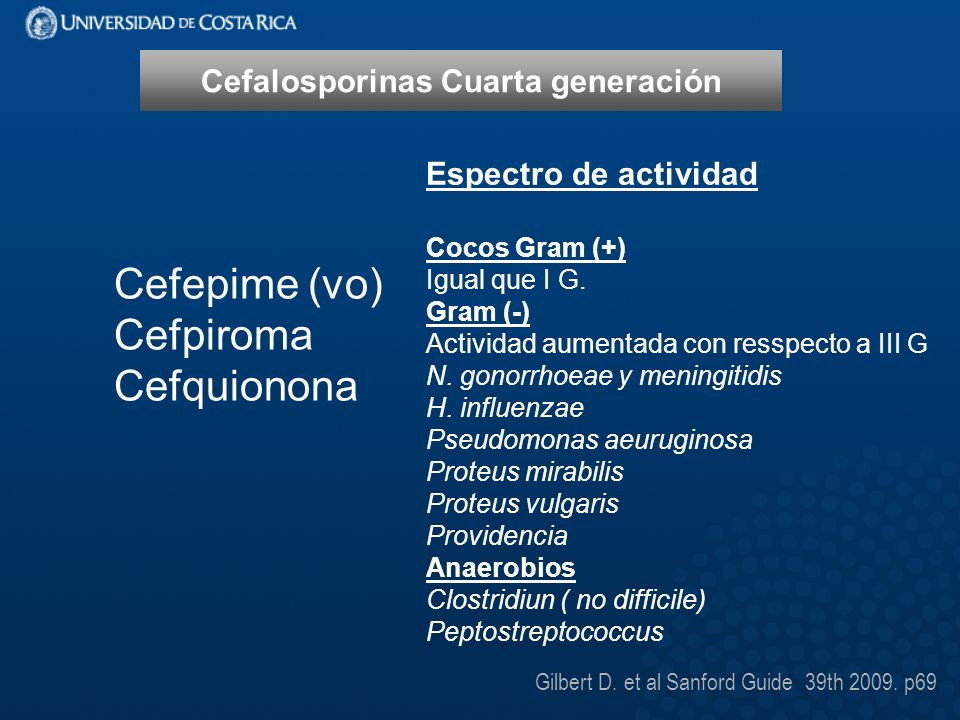 UNIVERSIDAD DE COSTA RICA

Cefalosporinas Cuarta generación

Cefepime (vo)
Cefpiroma
Cefquionona

Espectro de actividad

Cocos Gram (+)
Igual que I G.
Gram (-)
Actividad aumentada con resspecto a III G
N. gonorrhoeae y meningitidis
H. influenzae
Pseudomonas aeuruginosa
Proteus mirabilis
Proteus vulgaris
Providencia
Anaerobios
Clostridiun ( no difficile)
Peptostreptococcus

Gilbert D. et al Sanford Guide 39th 2009. p69